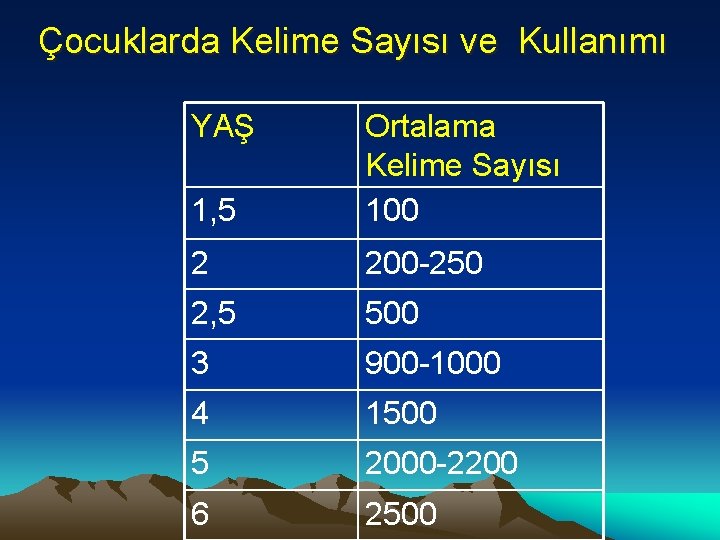 Çocuklarda Kelime Sayısı ve Kullanımı

| YAŞ | Ortalama Kelime Sayısı |
|---|---|
| 1,5 | 100 |
| 2 | 200-250 |
| 2,5 | 500 |
| 3 | 900-1000 |
| 4 | 1500 |
| 5 | 2000-2200 |
| 6 | 2500 |